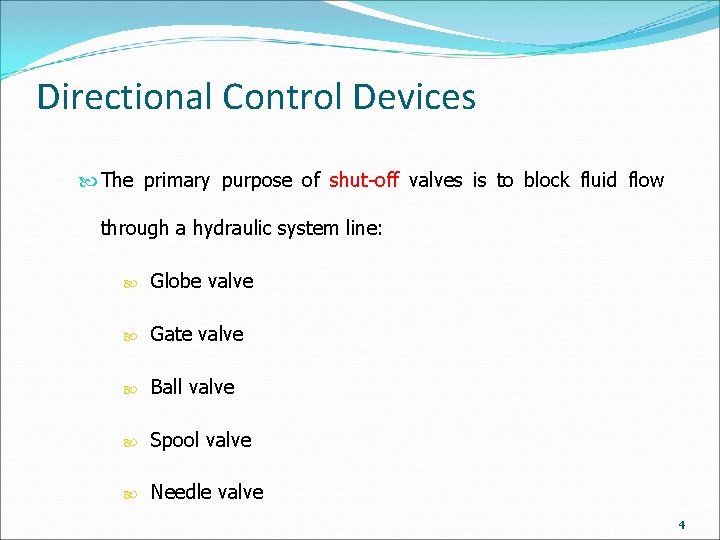 Directional Control Devices

The primary purpose of shut-off valves is to block fluid flow through a hydraulic system line:

Globe valve

Gate valve

Ball valve

Spool valve

Needle valve

4